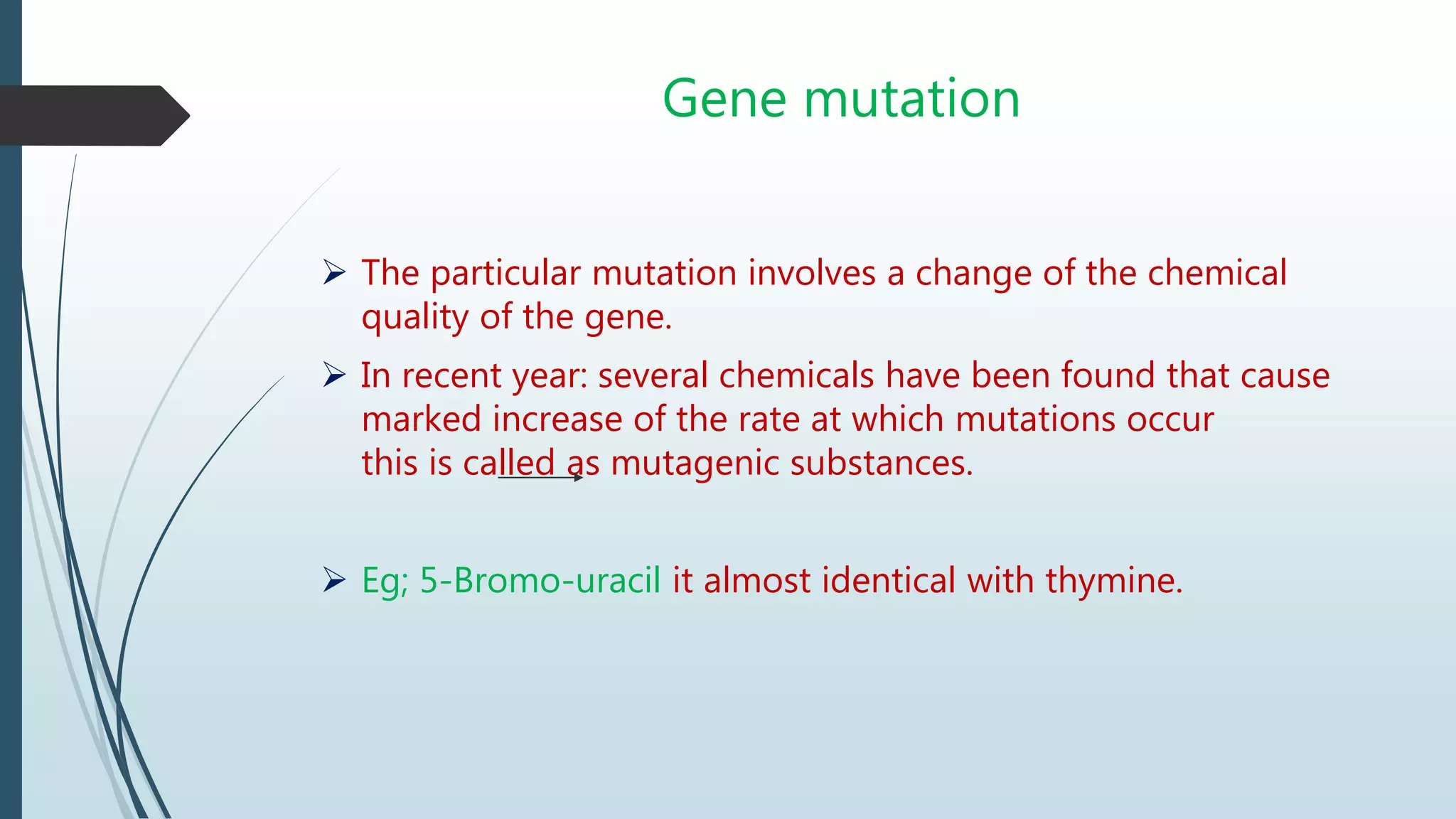 Gene mutation

➢ The particular mutation involves a change of the chemical quality of the gene.

➢ In recent year: several chemicals have been found that cause marked increase of the rate at which mutations occur this is called as mutagenic substances.

➢ Eg; 5-Bromo-uracil it almost identical with thymine.